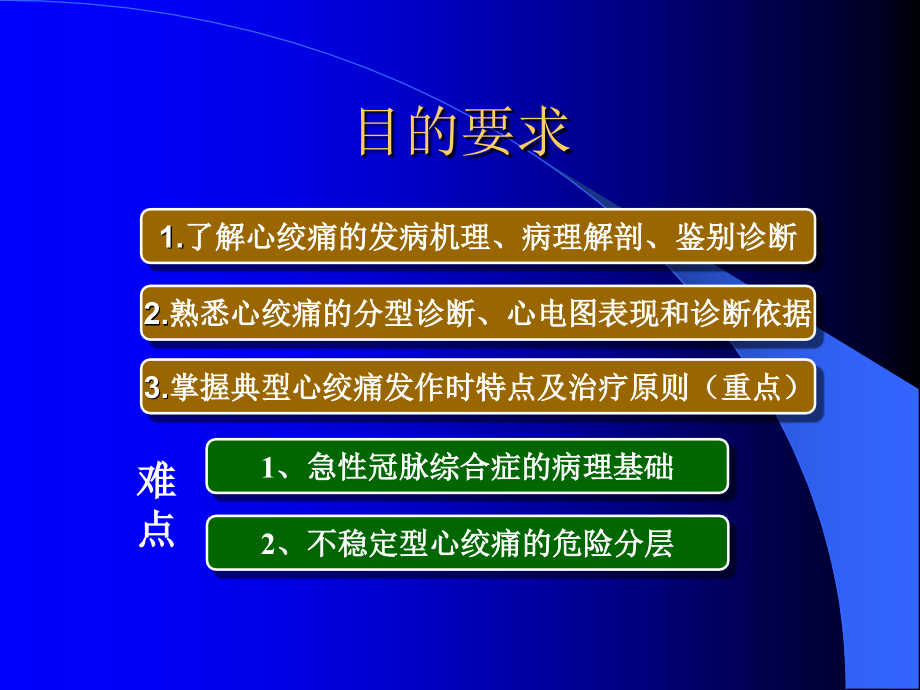 目的要求

1.了解心绞痛的发病机理、病理解剖、鉴别诊断

2.熟悉心绞痛的分型诊断、心电图表现和诊断依据

3.掌握典型心绞痛发作时特点及治疗原则（重点）

难点

1、急性冠脉综合症的病理基础

2、不稳定型心绞痛的危险分层